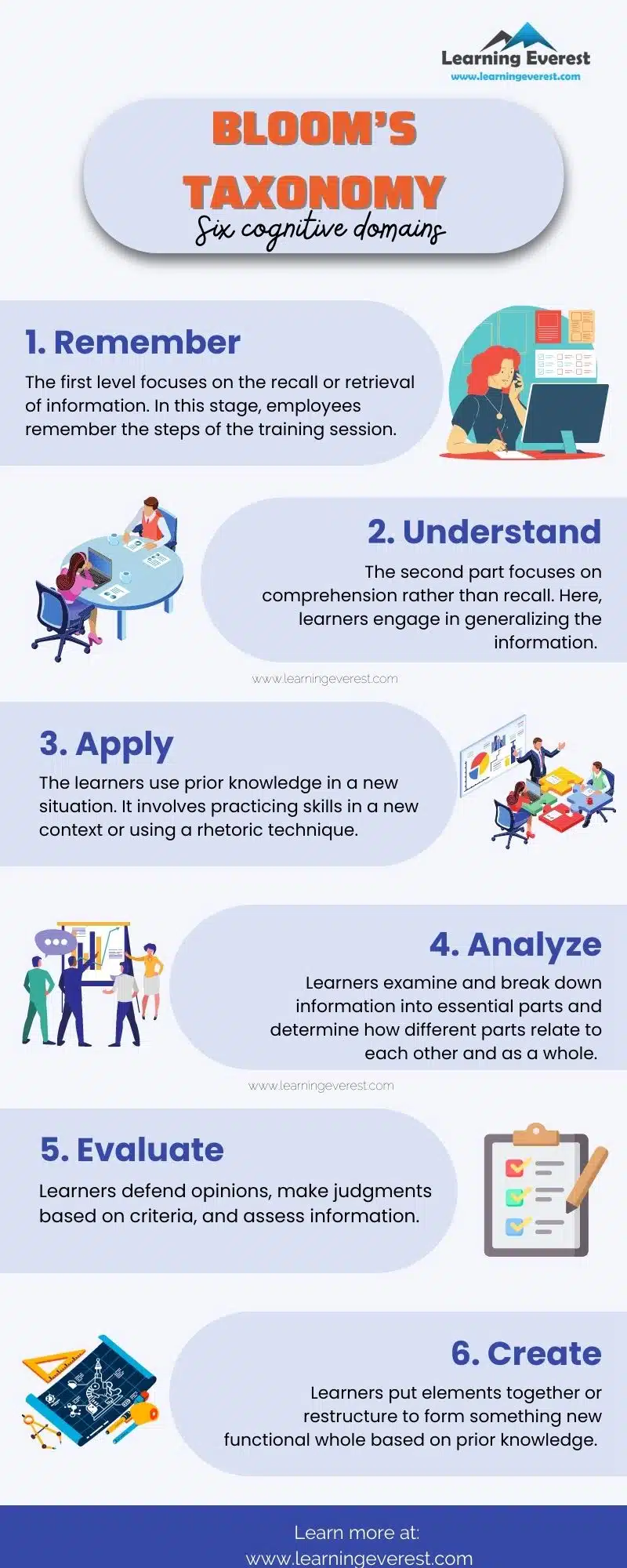 Learning Everest
www.learningeverest.com

BLOOM'S TAXONOMY
Six cognitive domains

1. Remember
The first level focuses on the recall or retrieval of information. In this stage, employees remember the steps of the training session.

2. Understand
The second part focuses on comprehension rather than recall. Here, learners engage in generalizing the information.

www.learningeverest.com

3. Apply
The learners use prior knowledge in a new situation. It involves practicing skills in a new context or using a rhetoric technique.

4. Analyze
Learners examine and break down information into essential parts and determine how different parts relate to each other and as a whole.

www.learningeverest.com

5. Evaluate
Learners defend opinions, make judgments based on criteria, and assess information.

6. Create
Learners put elements together or restructure to form something new functional whole based on prior knowledge.

Learn more at:
www.learningeverest.com